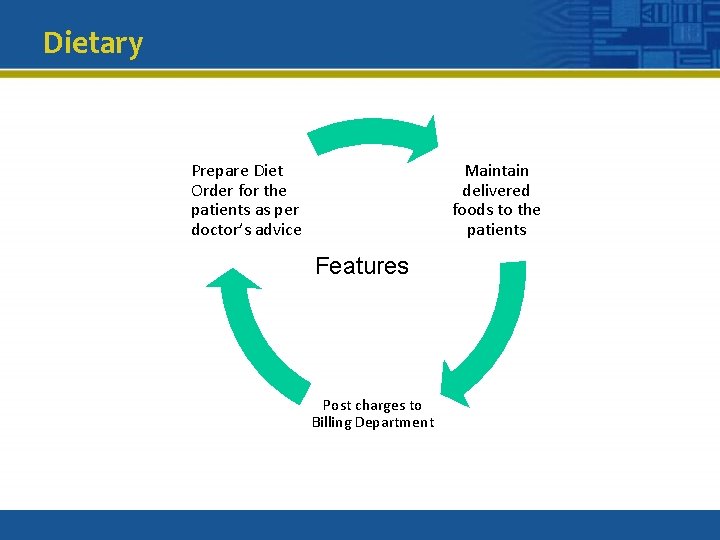 Dietary

Prepare Diet Order for the patients as per doctor's advice

Maintain delivered foods to the patients

Features

Post charges to Billing Department